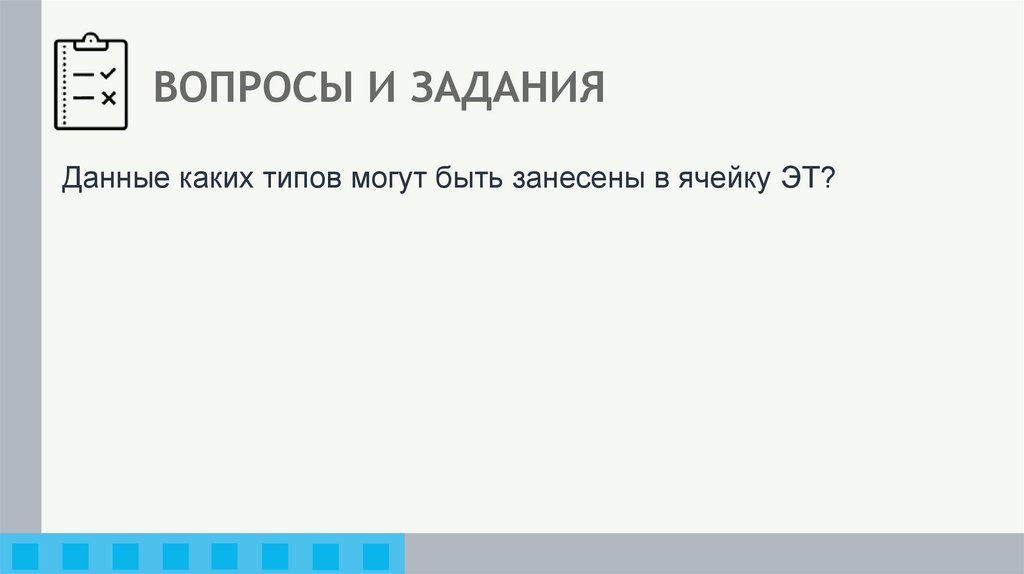 ВОПРОСЫ И ЗАДАНИЯ

Данные каких типов могут быть занесены в ячейку ЭТ?